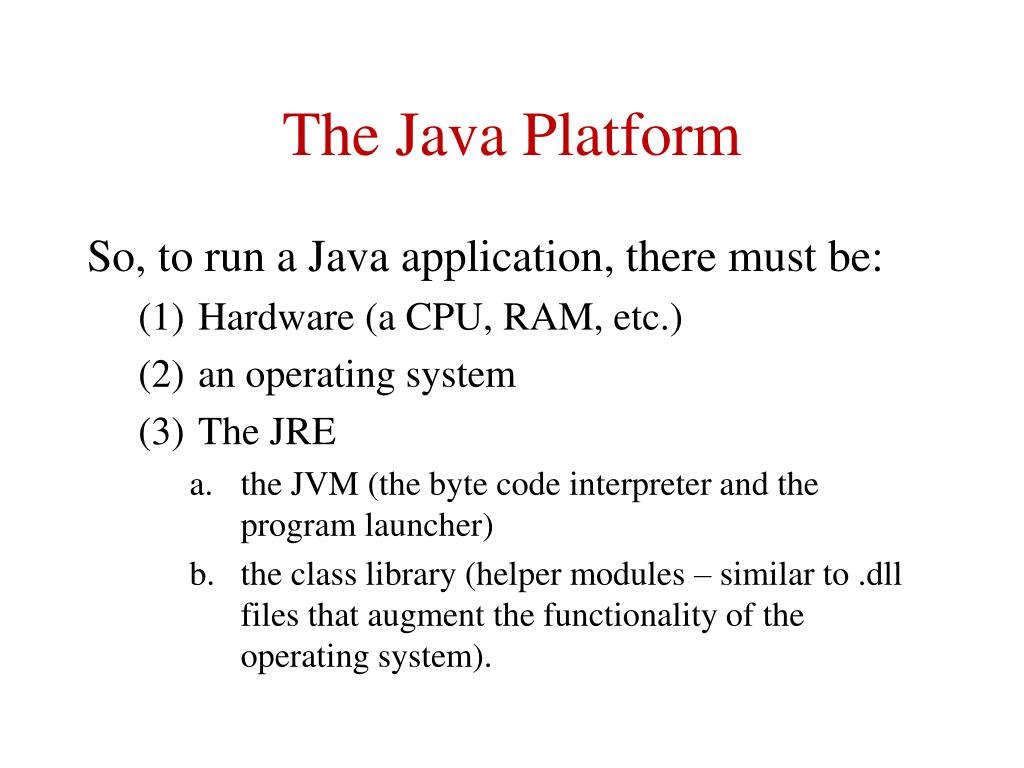 The Java Platform

So, to run a Java application, there must be:

(1) Hardware (a CPU, RAM, etc.)

(2) an operating system

(3) The JRE

a. the JVM (the byte code interpreter and the program launcher)

b. the class library (helper modules – similar to .dll files that augment the functionality of the operating system).